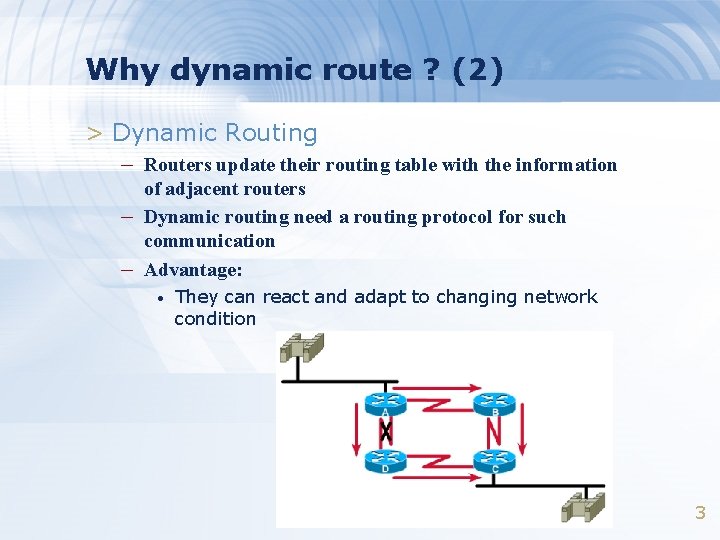 Why dynamic route ? (2)

> Dynamic Routing

– Routers update their routing table with the information of adjacent routers

– Dynamic routing need a routing protocol for such communication

– Advantage:

• They can react and adapt to changing network condition

A

B

D

C

3